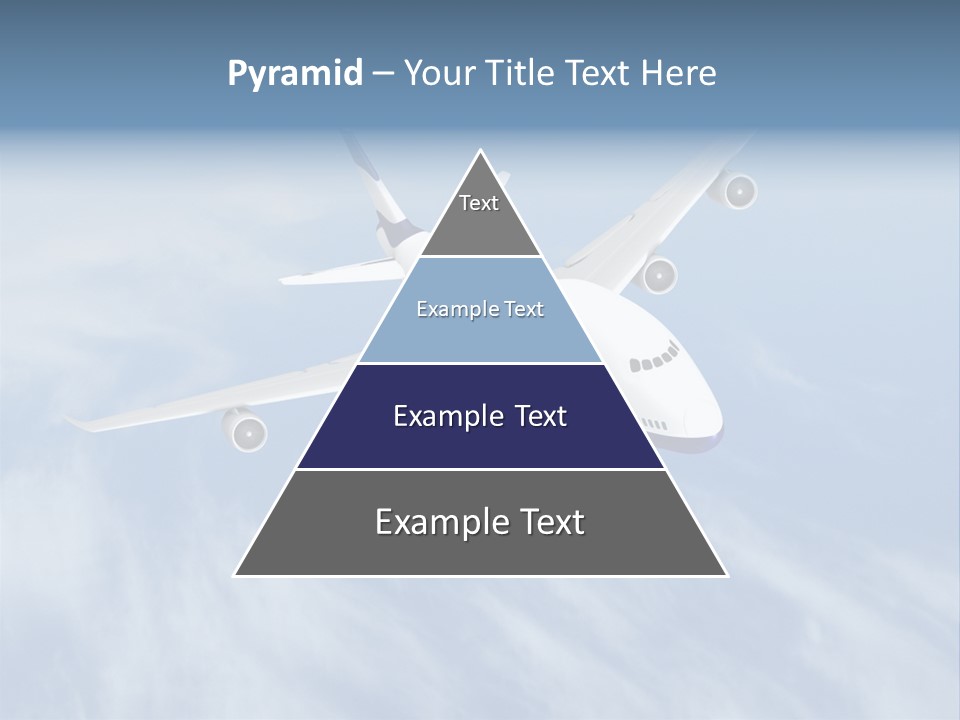 Pyramid – Your Title Text Here

Text

Example Text

Example Text

Example Text